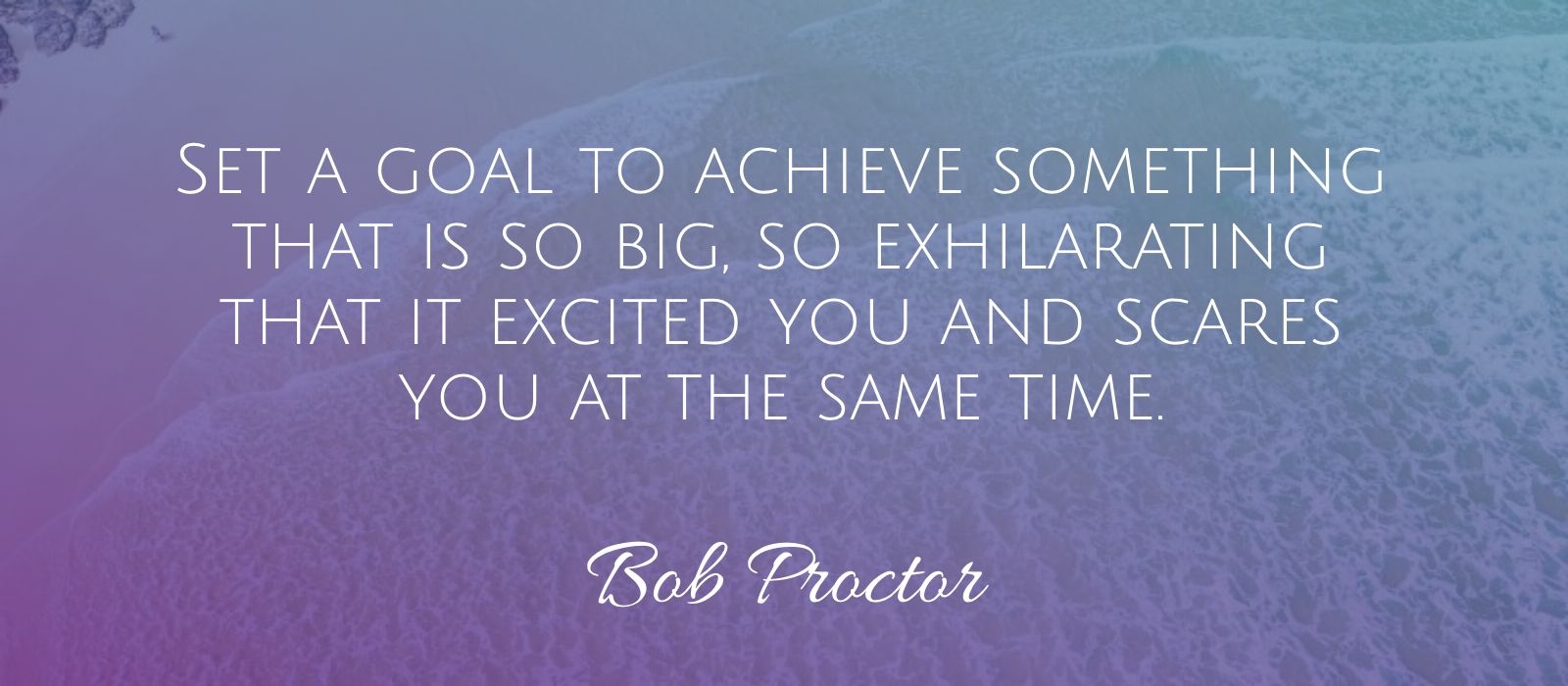 Set a goal to achieve something that is so big, so exhilarating that it excited you and scares you at the same time.

Bob Proctor